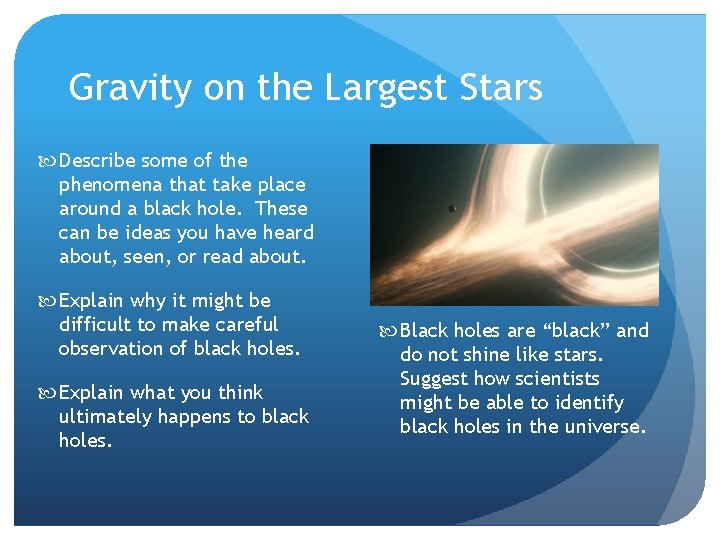 Gravity on the Largest Stars

Describe some of the phenomena that take place around a black hole. These can be ideas you have heard about, seen, or read about.

Explain why it might be difficult to make careful observation of black holes.

Explain what you think ultimately happens to black holes.

Black holes are “black” and do not shine like stars. Suggest how scientists might be able to identify black holes in the universe.